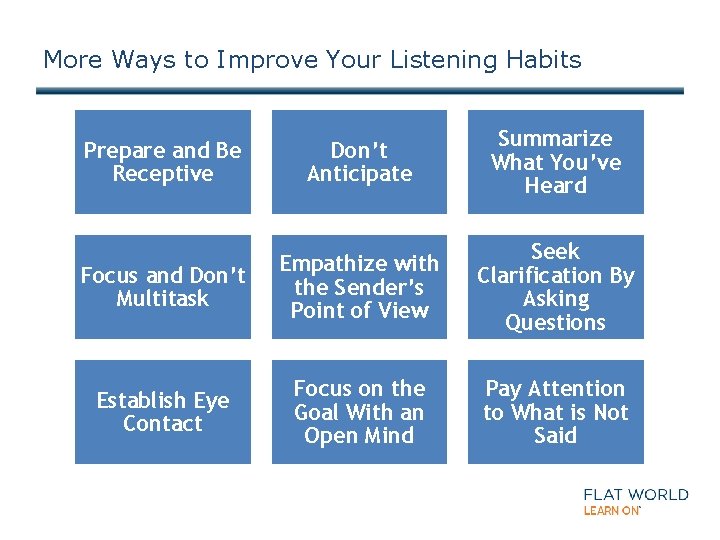 More Ways to Improve Your Listening Habits

Prepare and Be Receptive

Don't Anticipate

Summarize What You've Heard

Focus and Don't Multitask

Empathize with the Sender's Point of View

Seek Clarification By Asking Questions

Establish Eye Contact

Focus on the Goal With an Open Mind

Pay Attention to What is Not Said

FLAT WORLD
LEARN ON